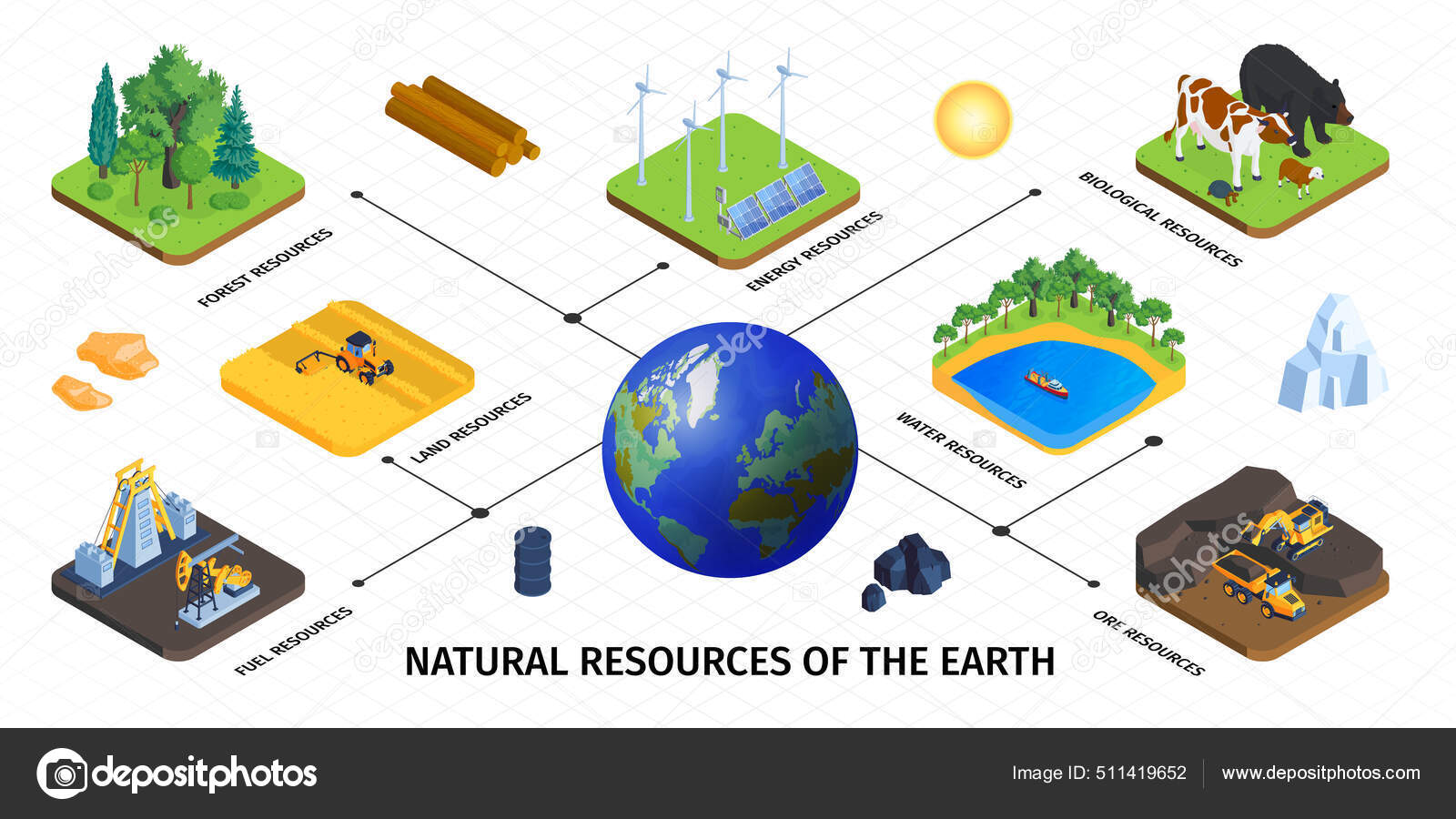 FOREST RESOURCES

ENERGY RESOURCES

BIOLOGICAL RESOURCES

LAND RESOURCES

WATER RESOURCES

FUEL RESOURCES

ORE RESOURCES

NATURAL RESOURCES OF THE EARTH

depositphotos

Image ID: 511419652

www.depositphotos.com